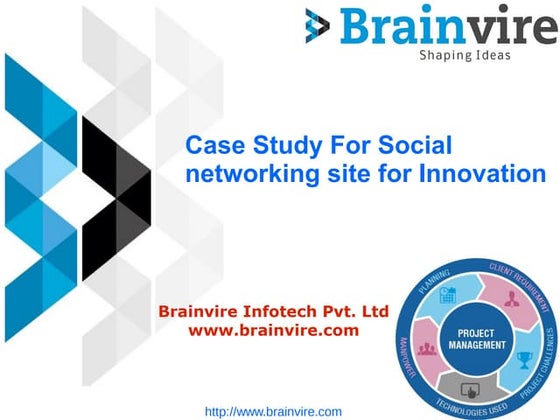 Brainvire
Shaping Ideas

Case Study For Social networking site for Innovation

Brainvire Infotech Pvt. Ltd
www.brainvire.com

PLANNING
CLIENT REQUIREMENT
PROJECT CHALLENGES
TECHNOLOGIES USED
MANPOWER
PROJECT MANAGEMENT

http://www.brainvire.com